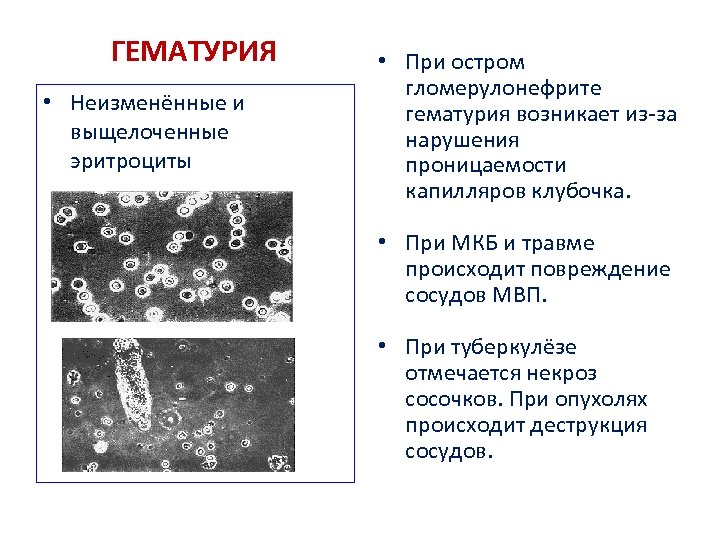 ГЕМАТУРИЯ

• Неизменённые и выщелоченные эритроциты

• При остром гломерулонефрите гематурия возникает из-за нарушения проницаемости капилляров клубочка.

• При МКБ и травме происходит повреждение сосудов МВП.

• При туберкулёзе отмечается некроз сосочков. При опухолях происходит деструкция сосудов.